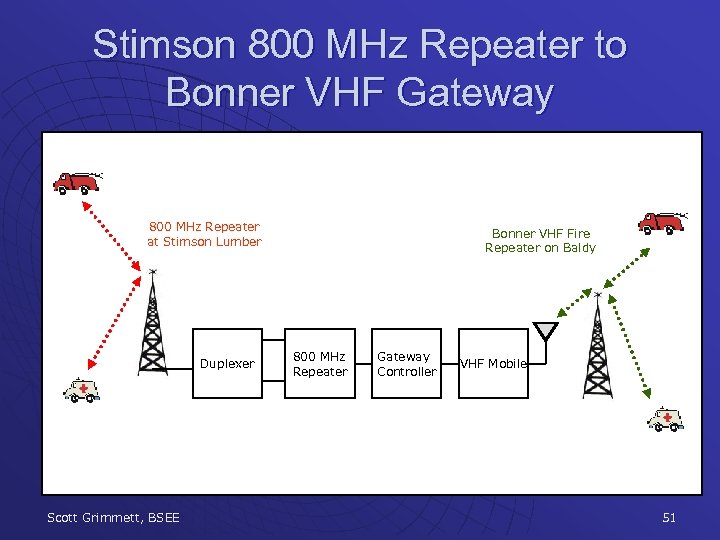 Stimson 800 MHz Repeater to Bonner VHF Gateway

800 MHz Repeater at Stimson Lumber

Bonner VHF Fire Repeater on Baldy

Duplexer

800 MHz Repeater

Gateway Controller

VHF Mobile

Scott Grimmett, BSEE

51